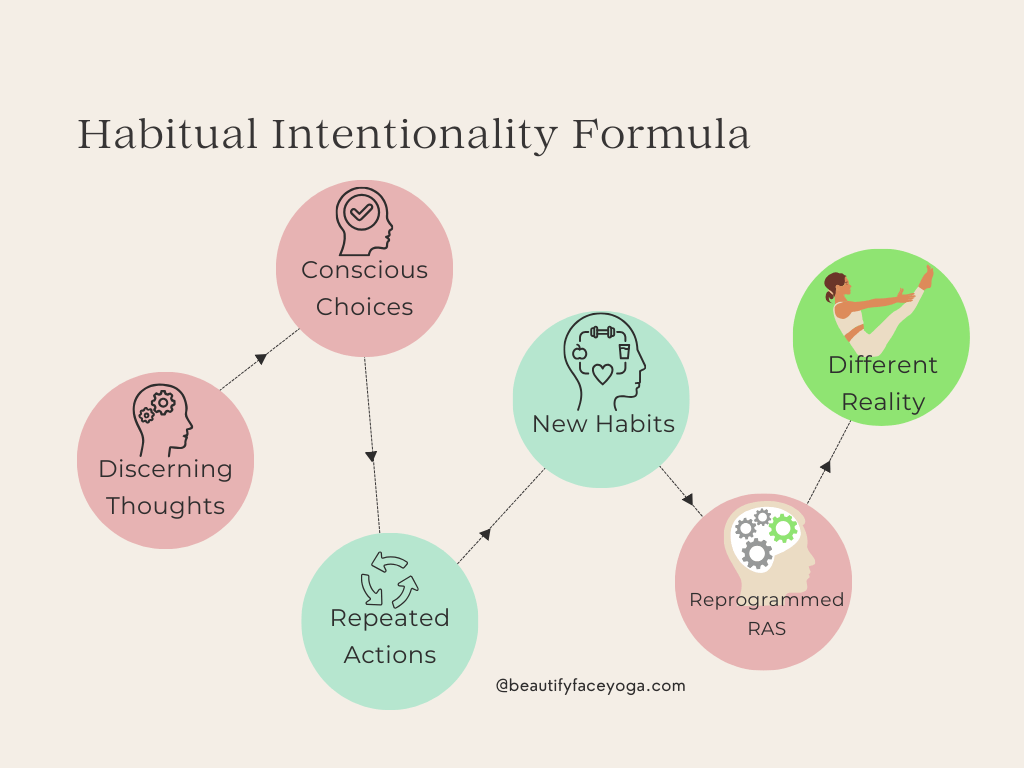 Habitual Intentionality Formula

Discerning Thoughts

Conscious Choices

Repeated Actions

New Habits

Reprogrammed RAS

Different Reality

@beautifyfaceyoga.com